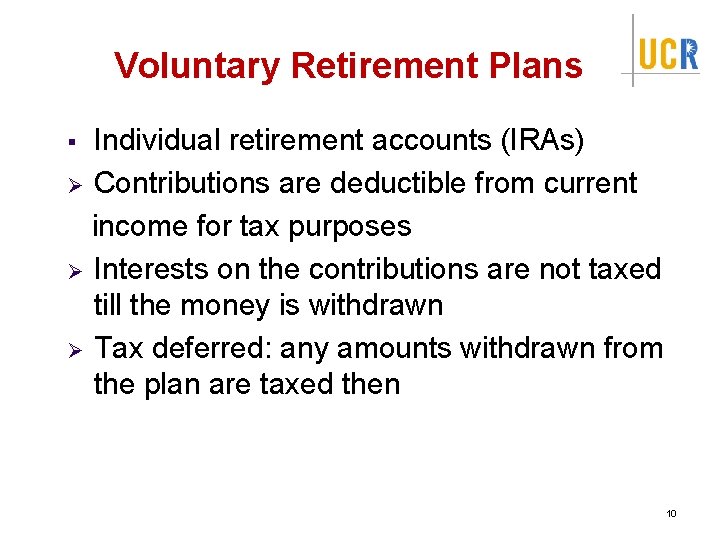 Voluntary Retirement Plans

UCR

▪ Individual retirement accounts (IRAs)

➢ Contributions are deductible from current income for tax purposes

➢ Interests on the contributions are not taxed till the money is withdrawn

➢ Tax deferred: any amounts withdrawn from the plan are taxed then

10